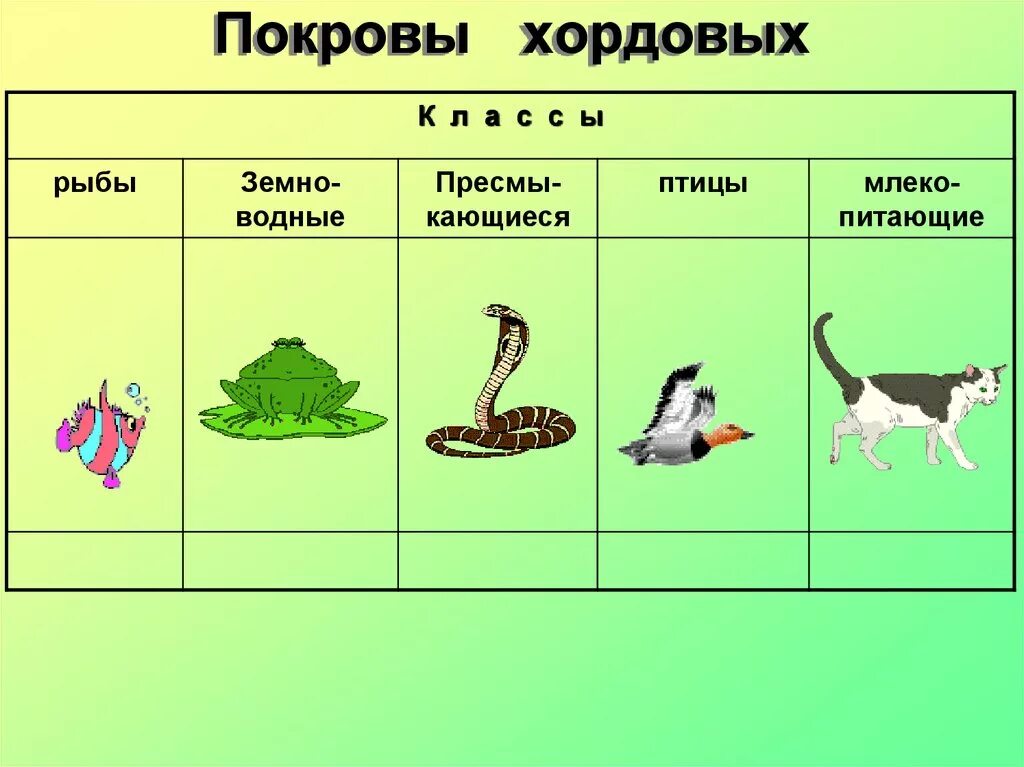 Покровы хордовых

| К л а с с ы | | | | |
|---|---|---|---|---|
| рыбы | Земноводные | Пресмыкающиеся | птицы | млекопитающие |
| | | | | |
| | | | | |